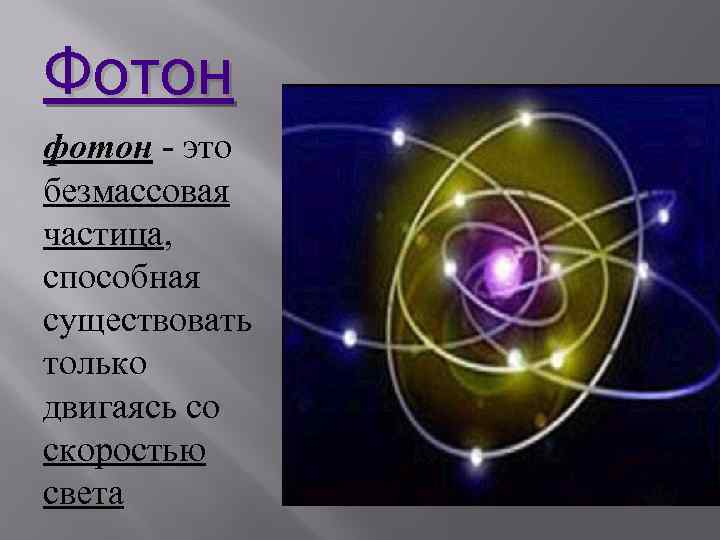 Фотон

фотон - это безмассовая частица, способная существовать только двигаясь со скоростью света